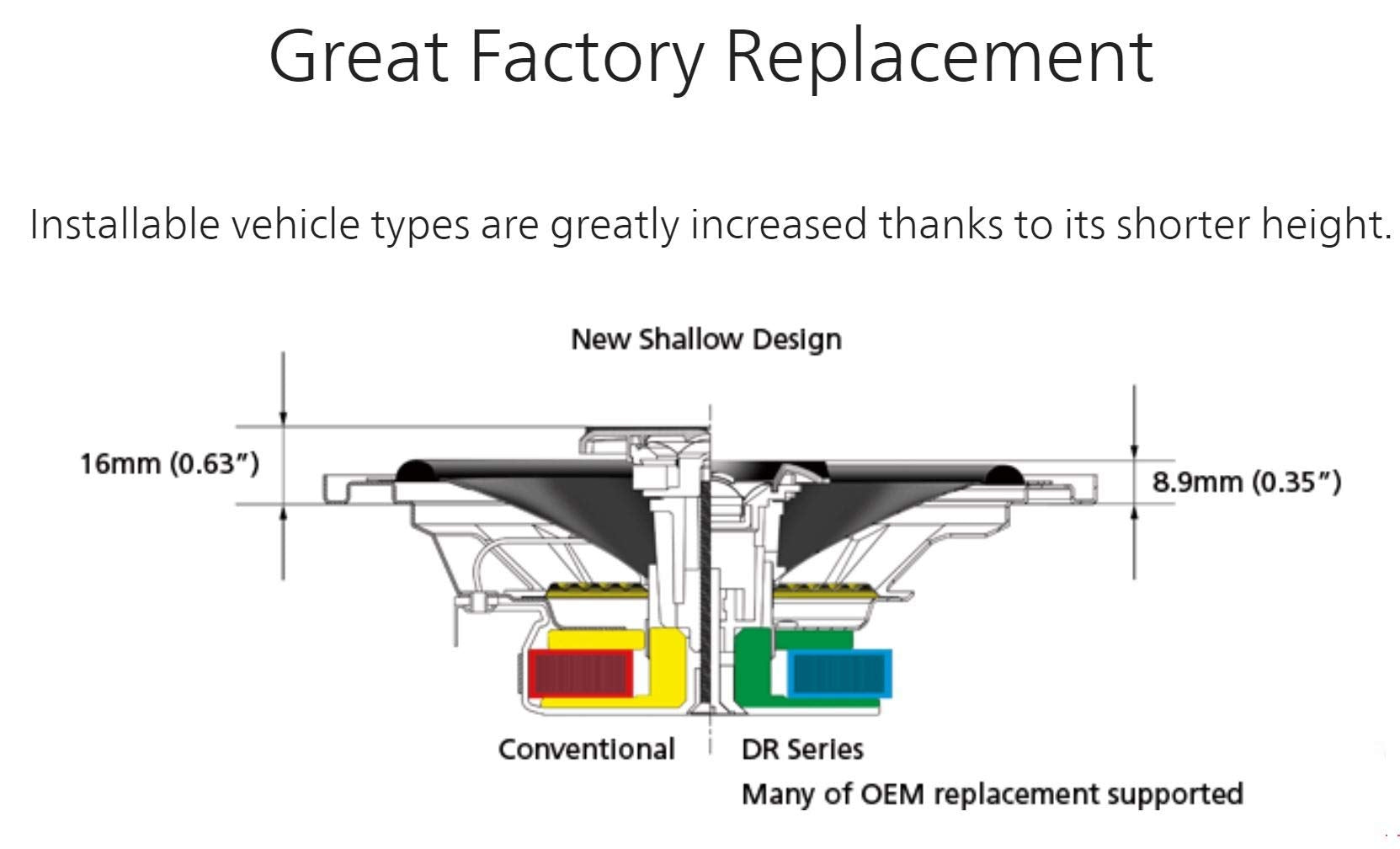 Great Factory Replacement

Installable vehicle types are greatly increased thanks to its shorter height.

New Shallow Design

16mm (0.63")

8.9mm (0.35")

Conventional

DR Series

Many of OEM replacement supported